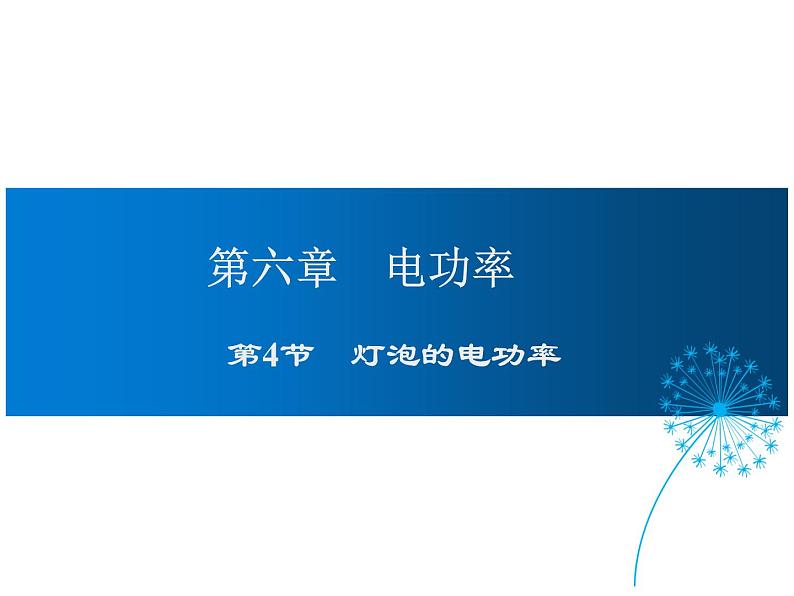 第六章　电功率

第4节　灯泡的电功率